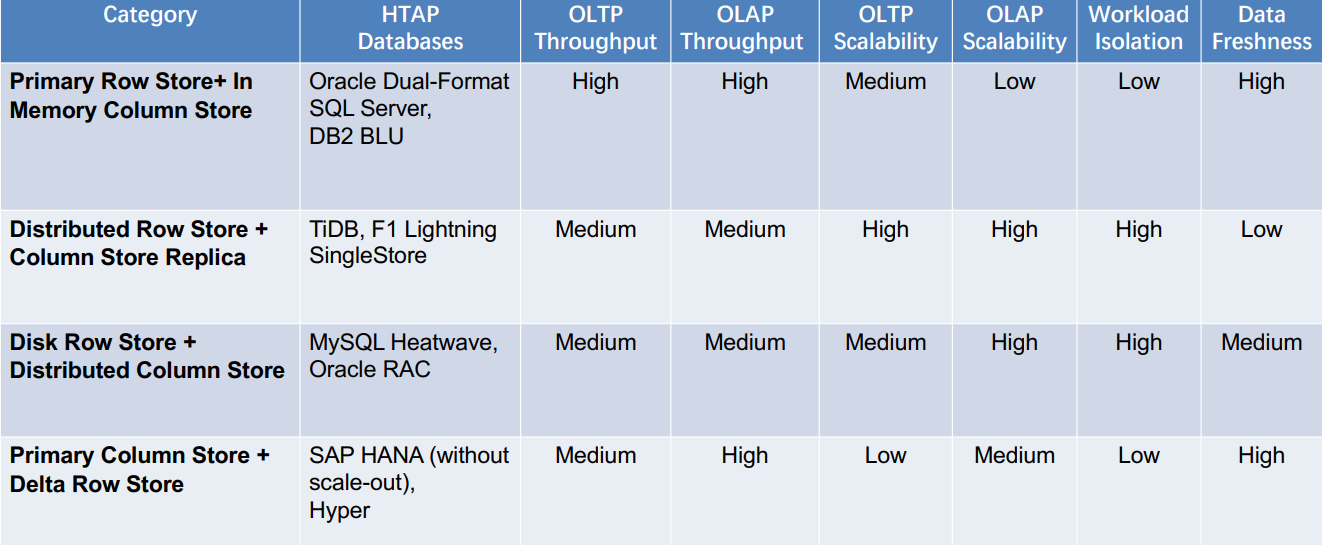 | Category | HTAP Databases | OLTP Throughput | OLAP Throughput | OLTP Scalability | OLAP Scalability | Workload Isolation | Data Freshness |
|---|---|---|---|---|---|---|---|
| **Primary Row Store+ In Memory Column Store** | Oracle Dual-Format SQL Server, DB2 BLU | High | High | Medium | Low | Low | High |
| **Distributed Row Store + Column Store Replica** | TiDB, F1 Lightning SingleStore | Medium | Medium | High | High | High | Low |
| **Disk Row Store + Distributed Column Store** | MySQL Heatwave, Oracle RAC | Medium | Medium | Medium | High | High | Medium |
| **Primary Column Store + Delta Row Store** | SAP HANA (without scale-out), Hyper | Medium | High | Low | Medium | Low | High |